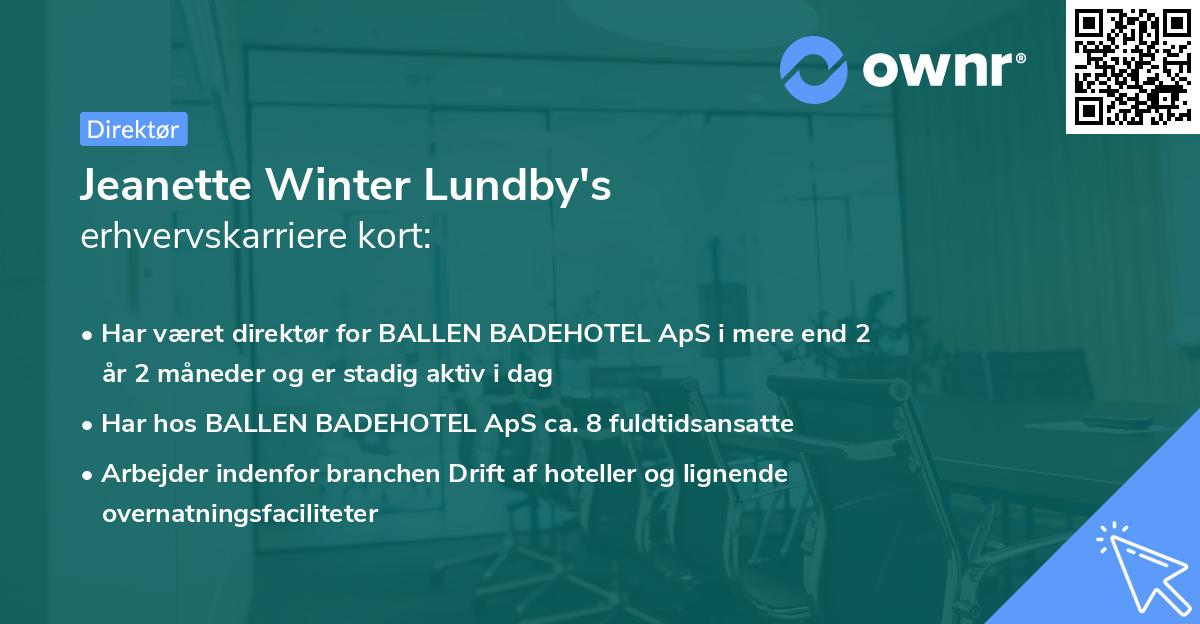 ownr®

Direktør

Jeanette Winter Lundby's
erhvervskarriere kort:

• Har været direktør for BALLEN BADEHOTEL ApS i mere end 2 år 2 måneder og er stadig aktiv i dag

• Har hos BALLEN BADEHOTEL ApS ca. 8 fuldtidsansatte

• Arbejder indenfor branchen Drift af hoteller og lignende overnatningsfaciliteter